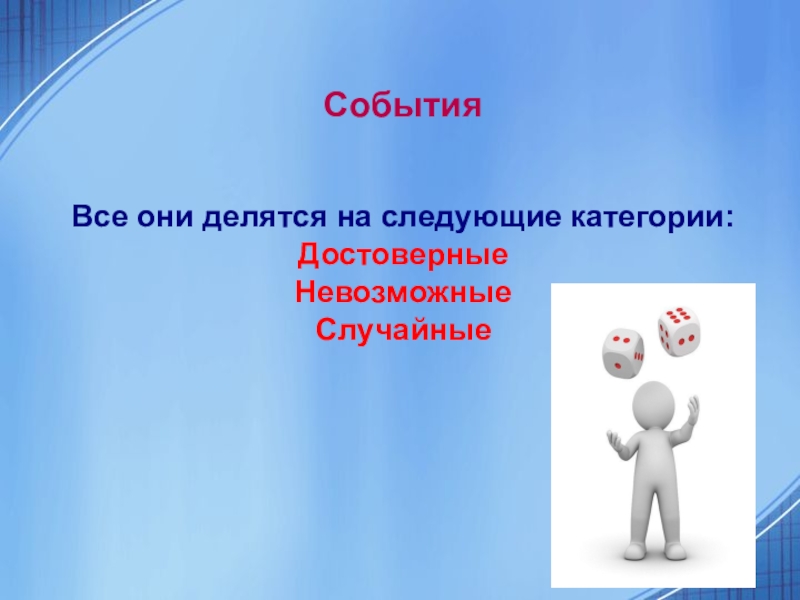 События

Все они делятся на следующие категории:
Достоверные
Невозможные
Случайные